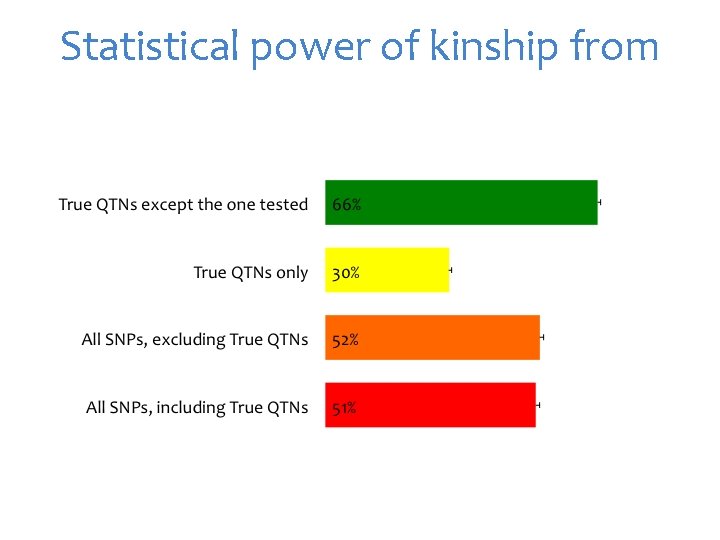 Statistical power of kinship from

True QTNs except the one tested 66%

True QTNs only 30%

All SNPs, excluding True QTNs 52%

All SNPs, including True QTNs 51%